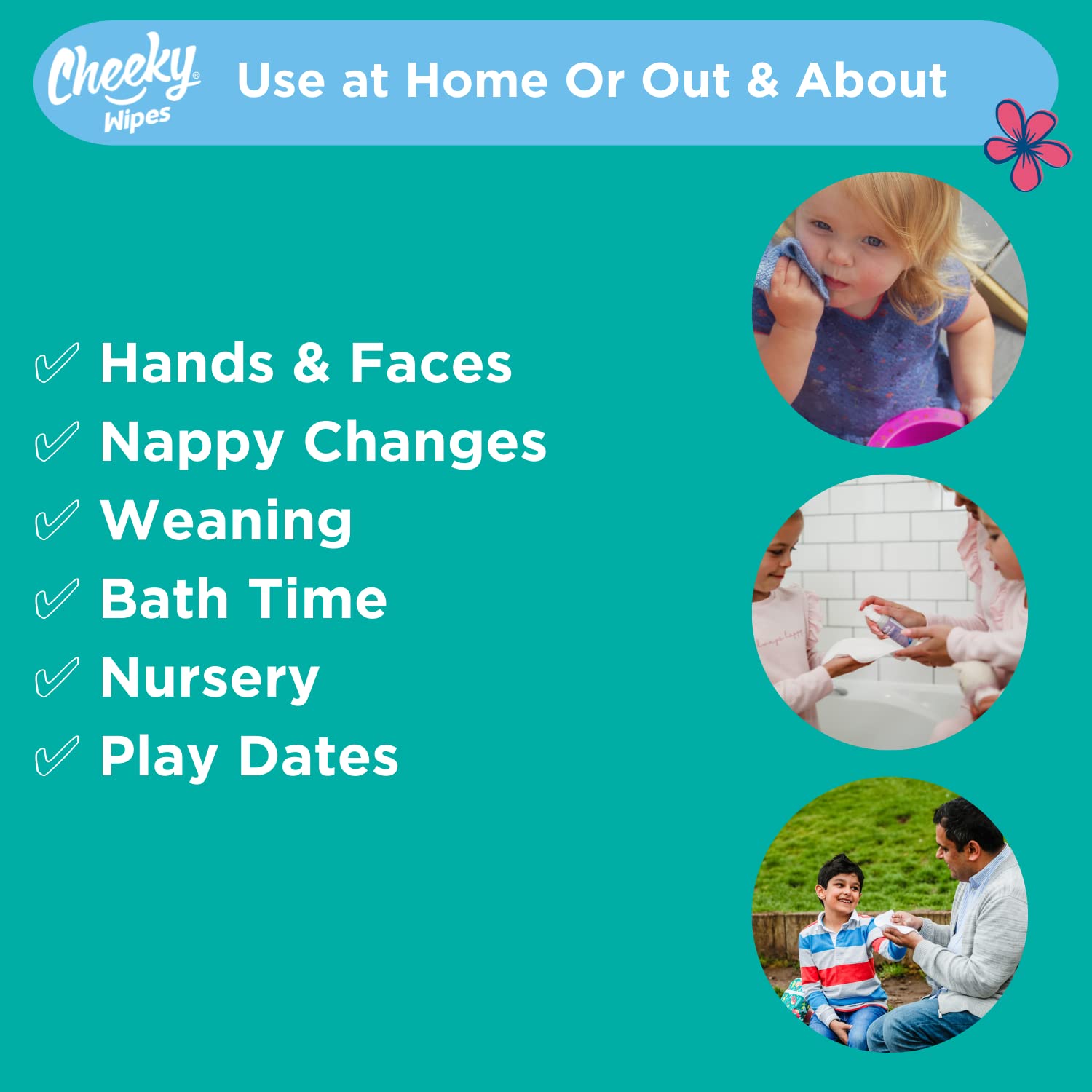 Cheeky® Wipes

Use at Home Or Out & About

✓ Hands & Faces
✓ Nappy Changes
✓ Weaning
✓ Bath Time
✓ Nursery
✓ Play Dates